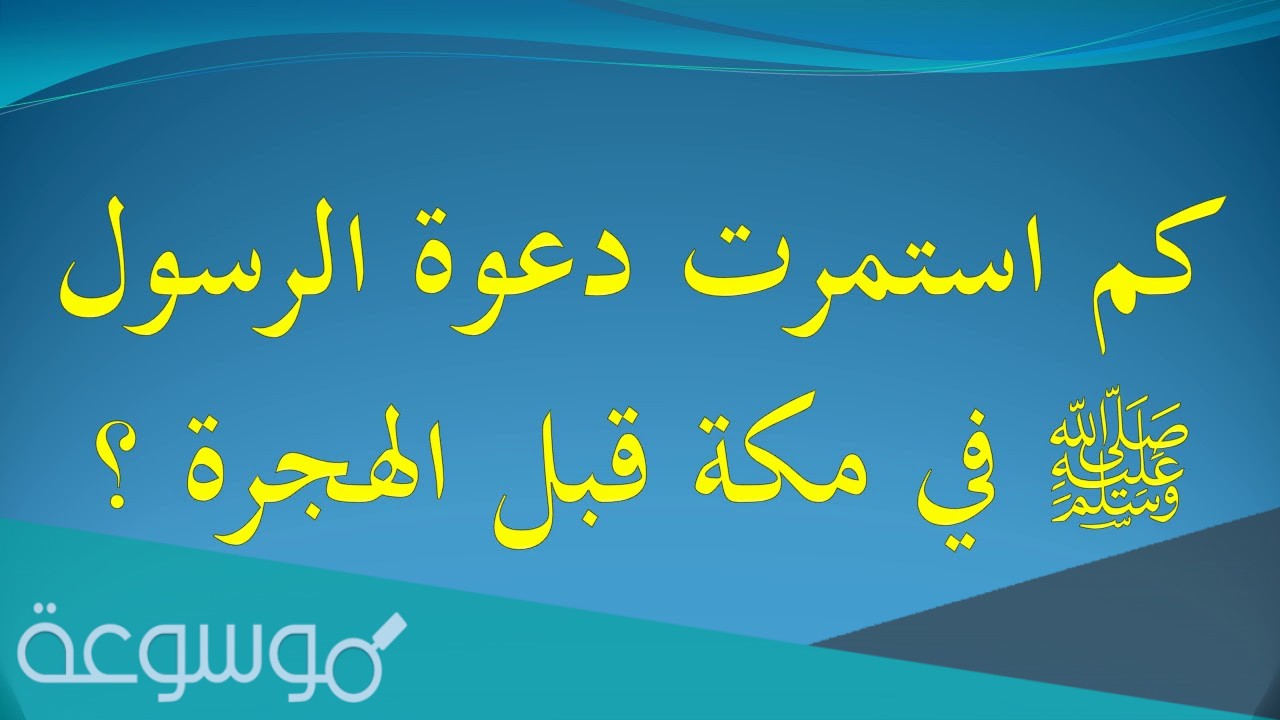 كم استمرت دعوة الرسول ﷺ في مكة قبل الهجرة ؟

موسوعة